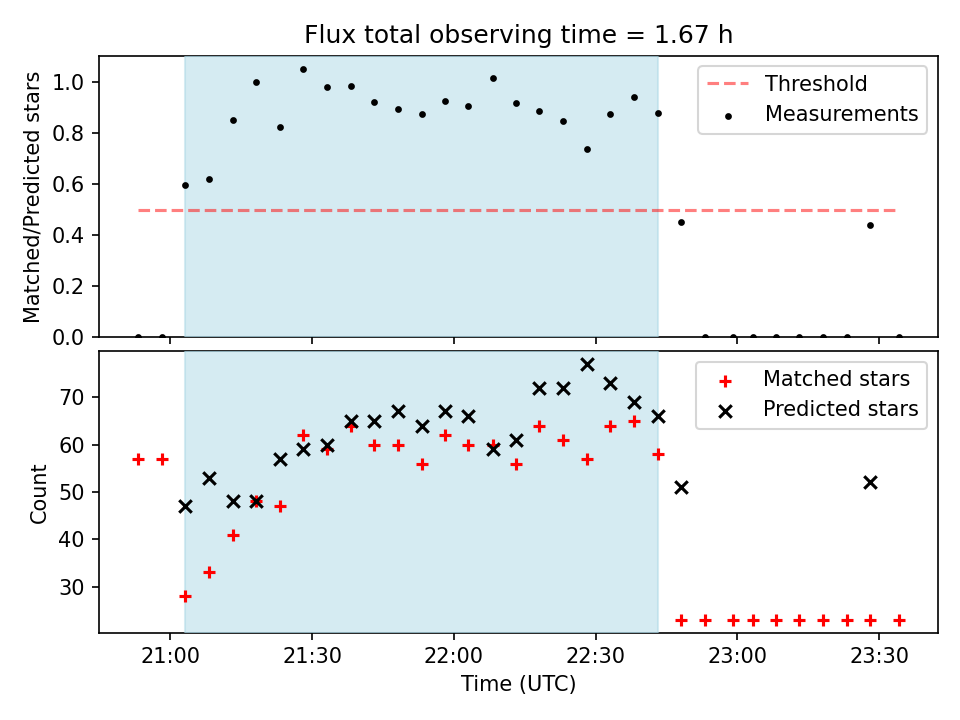 Flux total observing time = 1.67 h

Matched/Predicted stars

1.0
0.8
0.6
0.4
0.2
0.0

Threshold
Measurements

Count

70
60
50
40
30

Matched stars
Predicted stars

21:00
21:30
22:00
22:30
23:00
23:30

Time (UTC)